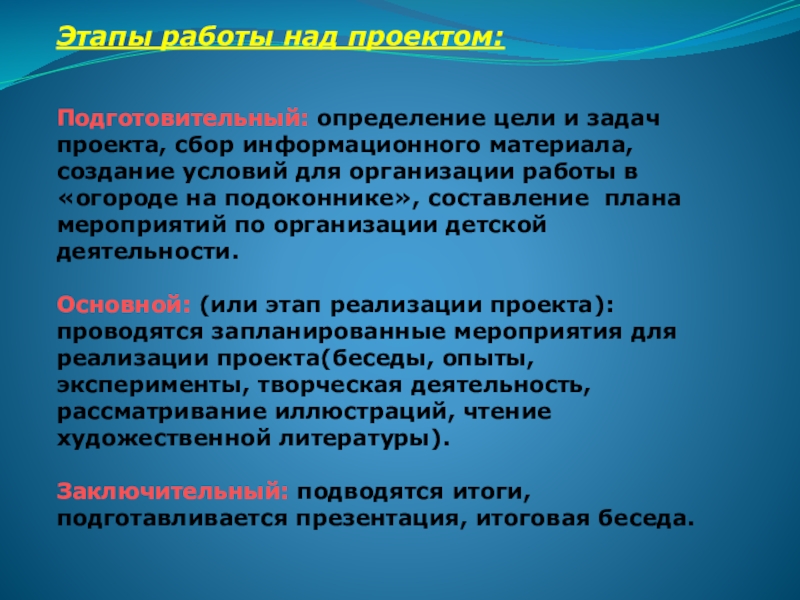 Этапы работы над проектом:

Подготовительный: определение цели и задач проекта, сбор информационного материала, создание условий для организации работы в «огороде на подоконнике», составление плана мероприятий по организации детской деятельности.

Основной: (или этап реализации проекта): проводятся запланированные мероприятия для реализации проекта(беседы, опыты, эксперименты, творческая деятельность, рассматривание иллюстраций, чтение художественной литературы).

Заключительный: подводятся итоги, подготавливается презентация, итоговая беседа.